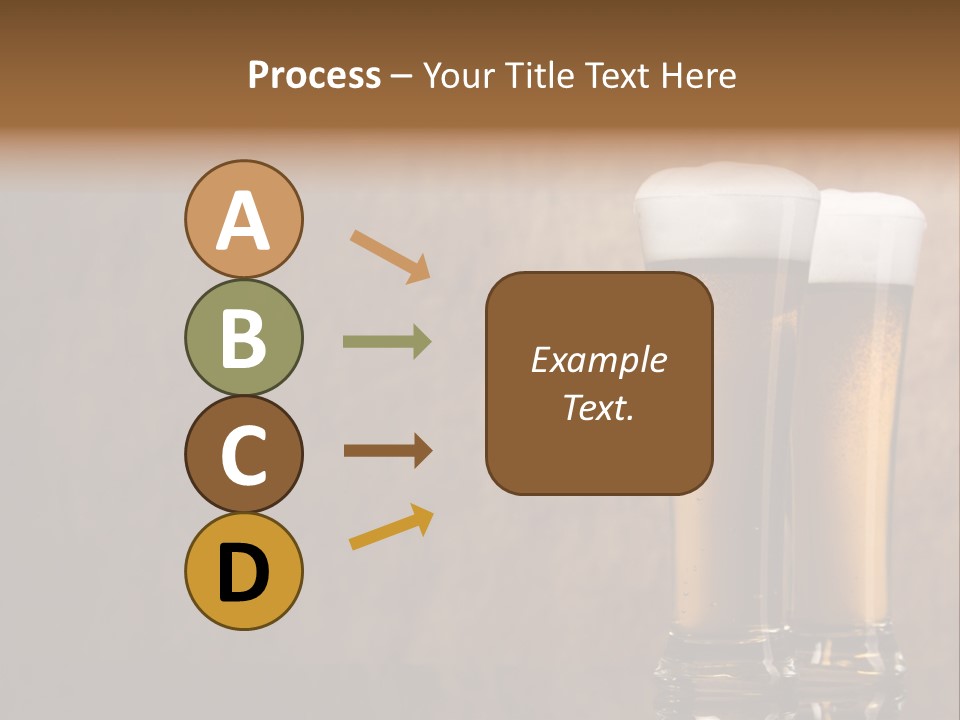 Process – Your Title Text Here

A

B

C

D

Example Text.